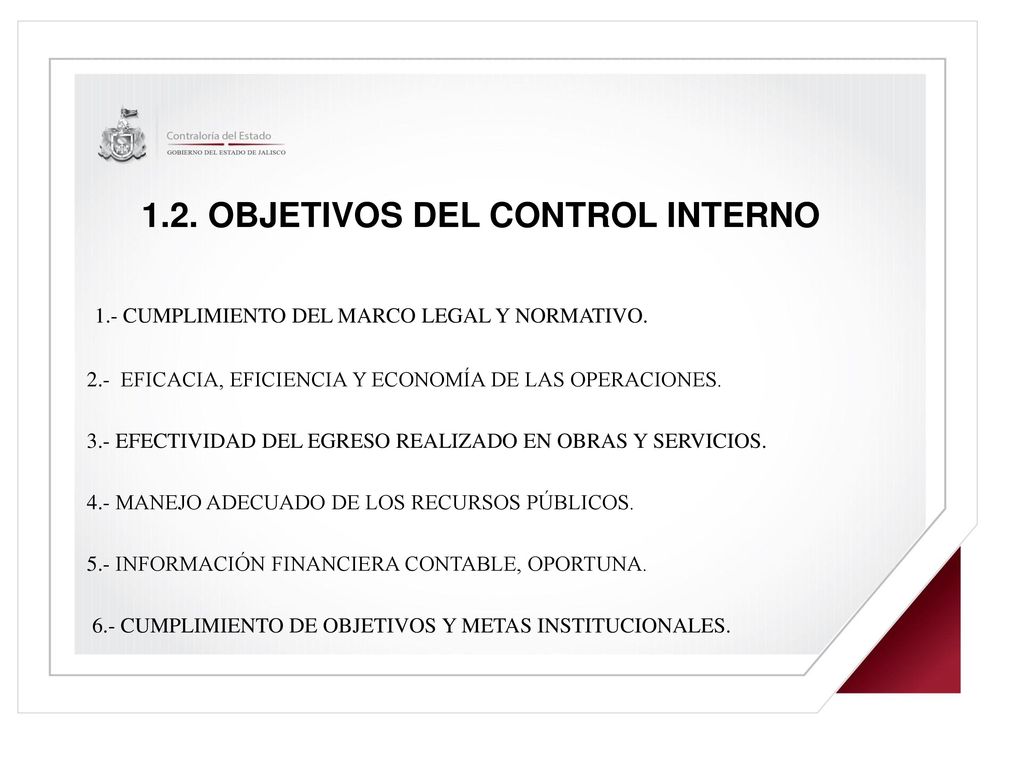 Contraloría del Estado
GOBIERNO DEL ESTADO DE JALISCO

1.2. OBJETIVOS DEL CONTROL INTERNO

1.- CUMPLIMIENTO DEL MARCO LEGAL Y NORMATIVO.

2.- EFICACIA, EFICIENCIA Y ECONOMÍA DE LAS OPERACIONES.

3.- EFECTIVIDAD DEL EGRESO REALIZADO EN OBRAS Y SERVICIOS.

4.- MANEJO ADECUADO DE LOS RECURSOS PÚBLICOS.

5.- INFORMACIÓN FINANCIERA CONTABLE, OPORTUNA.

6.- CUMPLIMIENTO DE OBJETIVOS Y METAS INSTITUCIONALES.